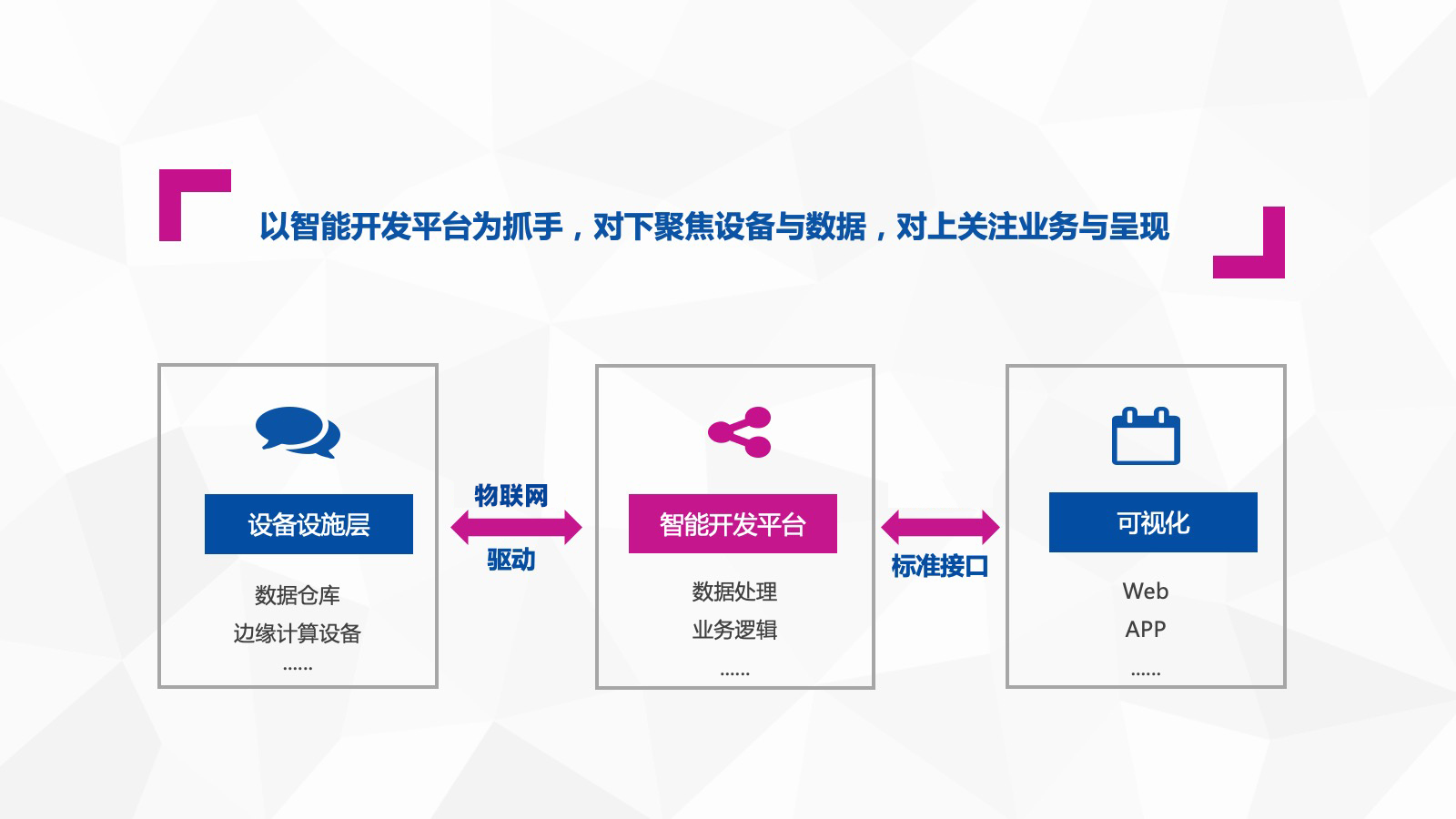 以智能开发平台为抓手，对下聚焦设备与数据，对上关注业务与呈现

设备设施层

数据仓库
边缘计算设备
……

物联网
驱动

智能开发平台

数据处理
业务逻辑
……

标准接口

可视化

Web
APP
……